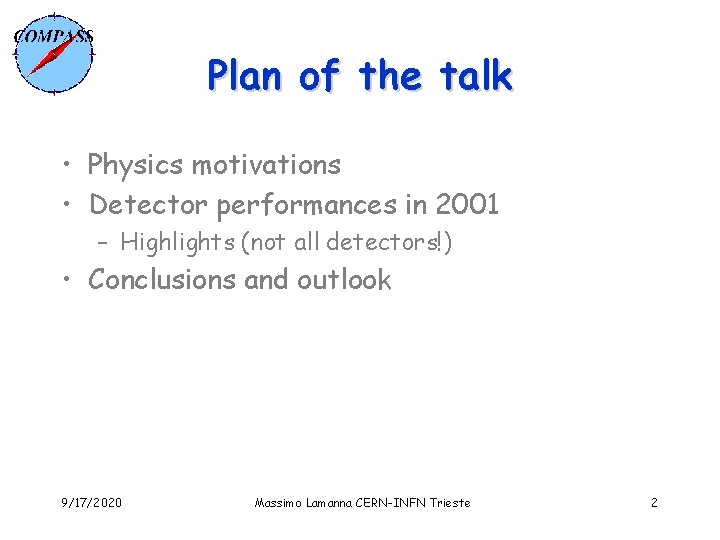 COMPASS

Plan of the talk

• Physics motivations
• Detector performances in 2001
– Highlights (not all detectors!)
• Conclusions and outlook

9/17/2020 Massimo Lamanna CERN-INFN Trieste 2